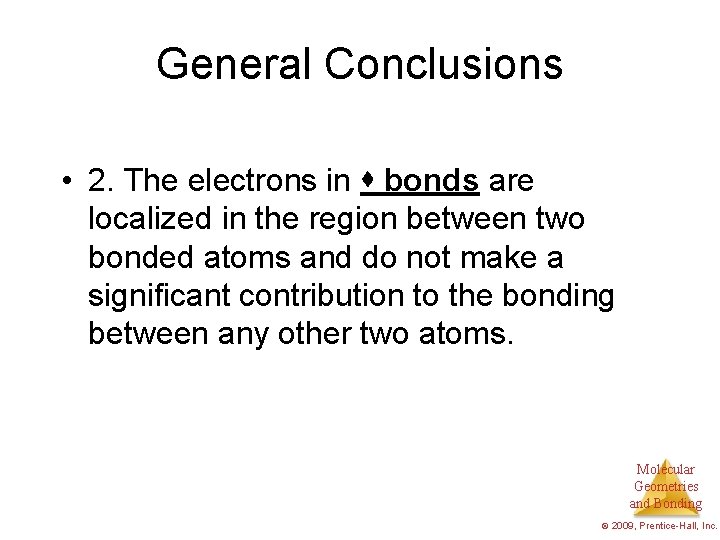 General Conclusions

• 2. The electrons in ♦ bonds are localized in the region between two bonded atoms and do not make a significant contribution to the bonding between any other two atoms.

Molecular Geometries and Bonding

© 2009, Prentice-Hall, Inc.